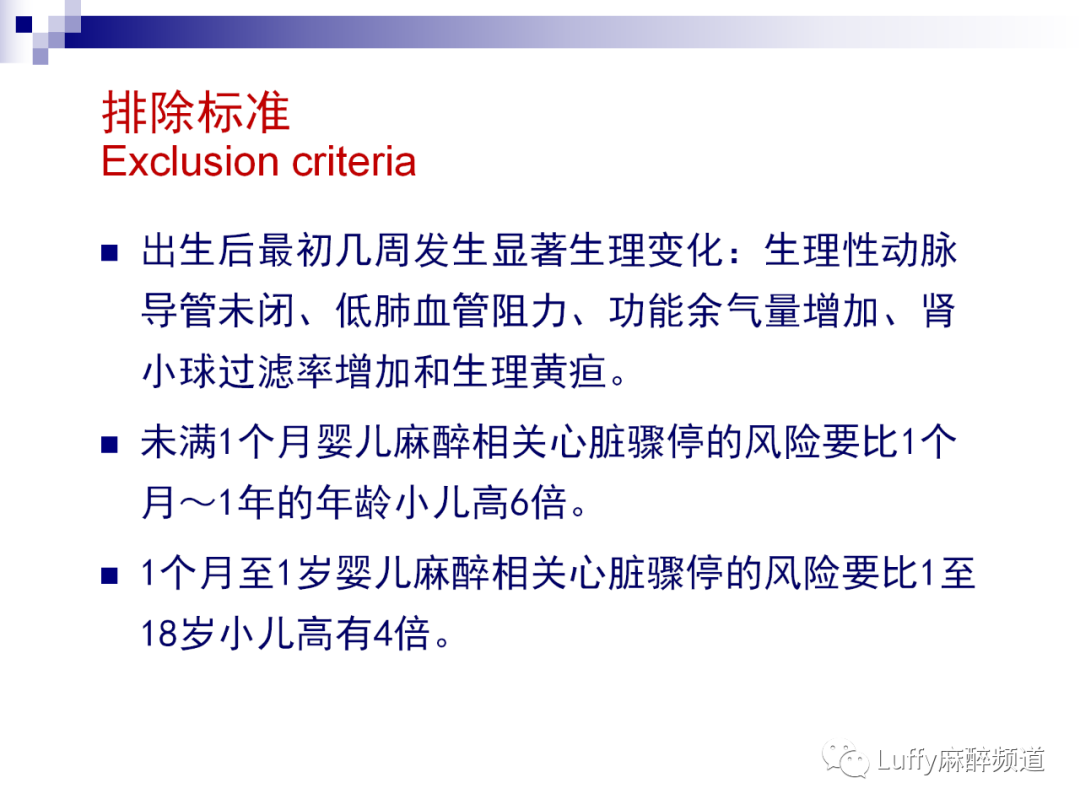 排除标准
Exclusion criteria

■ 出生后最初几周发生显著生理变化：生理性动脉导管未闭、低肺血管阻力、功能余气量增加、肾小球过滤率增加和生理黄疸。

■ 未满1个月婴儿麻醉相关心脏骤停的风险要比1个月～1年的年龄小儿高6倍。

■ 1个月至1岁婴儿麻醉相关心脏骤停的风险要比1至18岁小儿高有4倍。

Luffy麻醉频道